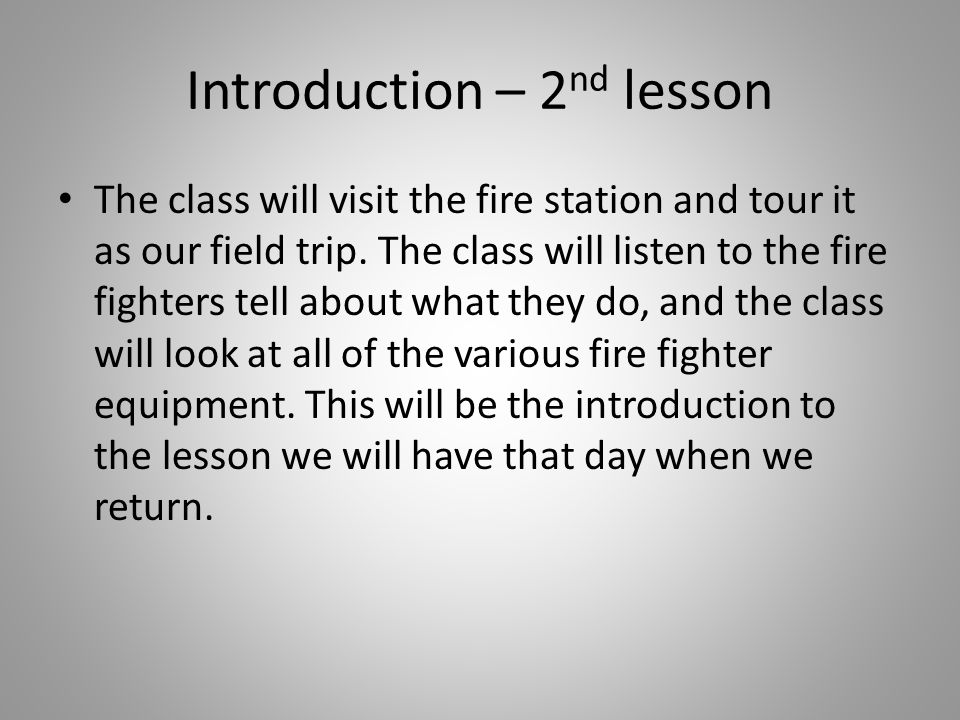 Introduction – 2nd lesson

• The class will visit the fire station and tour it as our field trip. The class will listen to the fire fighters tell about what they do, and the class will look at all of the various fire fighter equipment. This will be the introduction to the lesson we will have that day when we return.